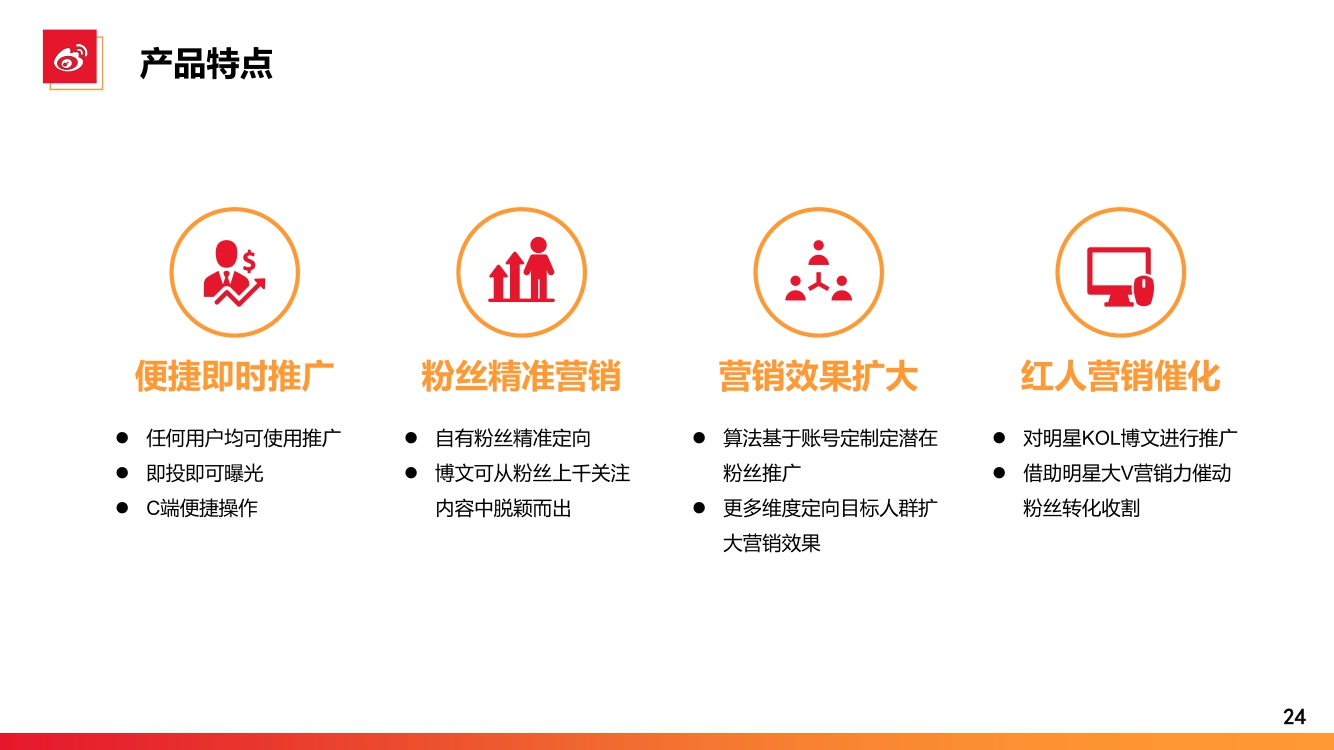 产品特点

便捷即时推广

● 任何用户均可使用推广
● 即投即可曝光
● C端便捷操作

粉丝精准营销

● 自有粉丝精准定向
● 博文可从粉丝上千关注内容中脱颖而出

营销效果扩大

● 算法基于账号定制定潜在粉丝推广
● 更多维度定向目标人群扩大营销效果

红人营销催化

● 对明星KOL博文进行推广
● 借助明星大V营销力催动粉丝转化收割

24